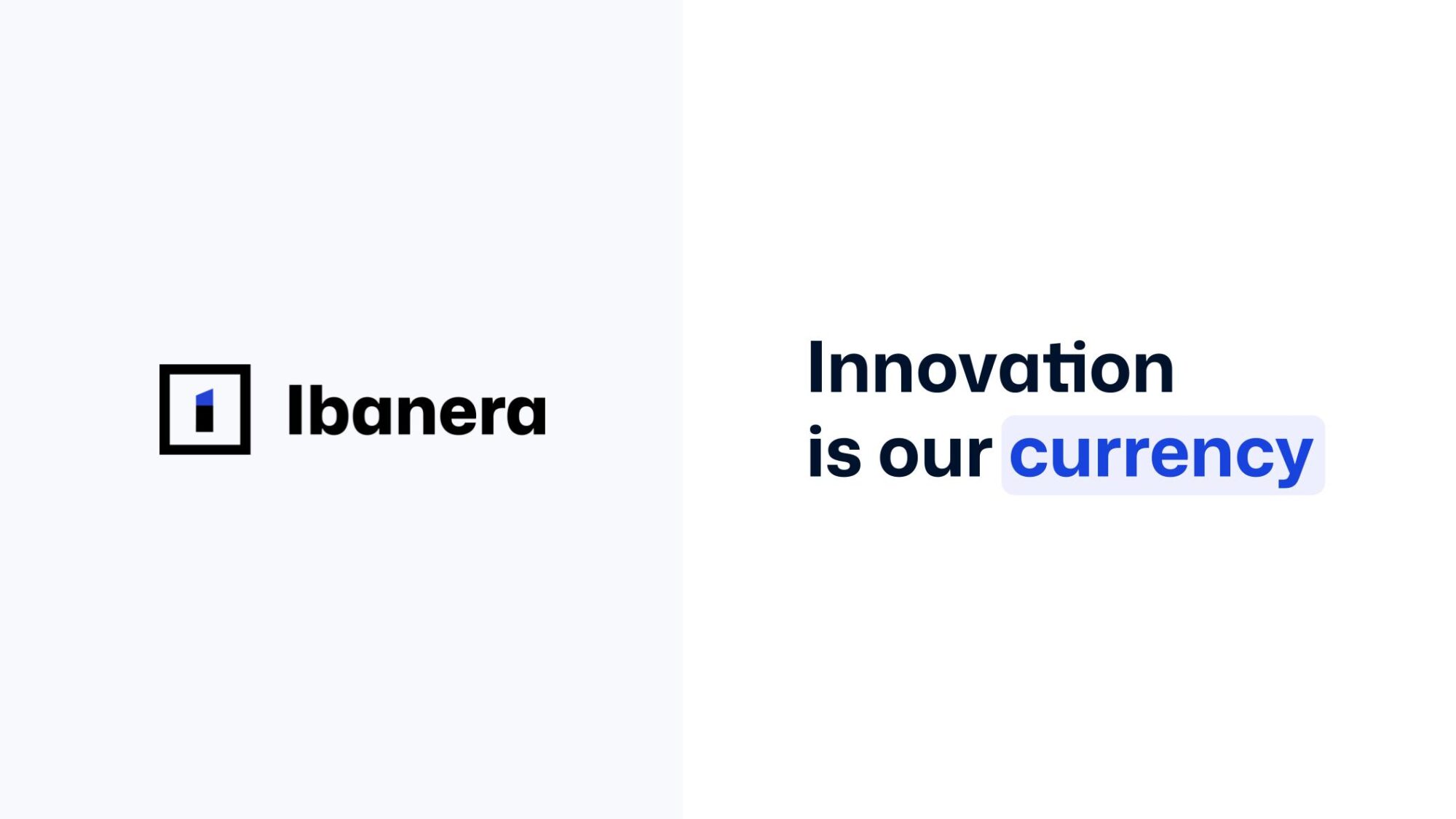 Ibanera

Innovation
is our currency